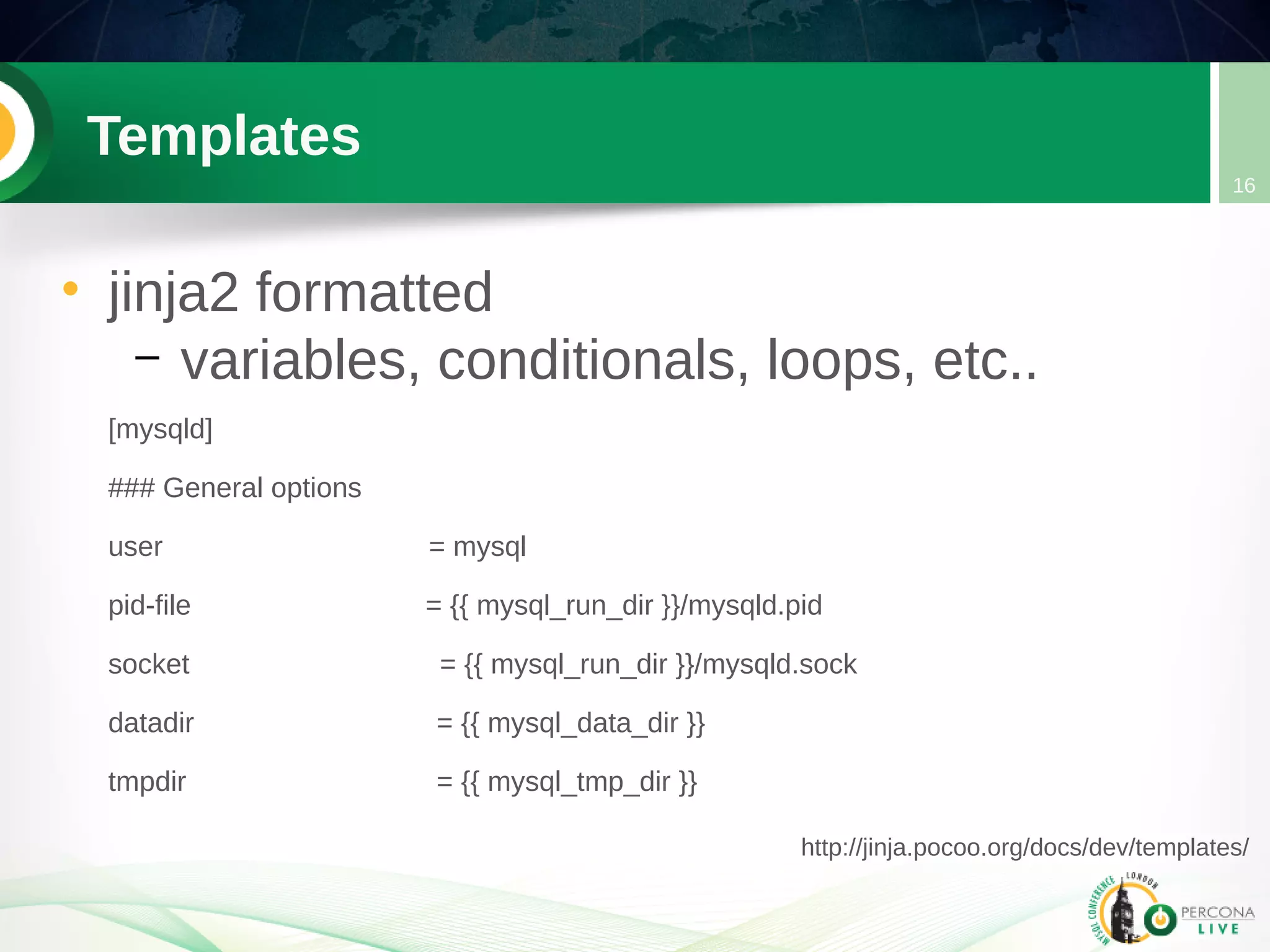 Templates

16

• jinja2 formatted
  – variables, conditionals, loops, etc..

[mysqld]

### General options

user = mysql

pid-file = {{ mysql_run_dir }}/mysqld.pid

socket = {{ mysql_run_dir }}/mysqld.sock

datadir = {{ mysql_data_dir }}

tmpdir = {{ mysql_tmp_dir }}

http://jinja.pocoo.org/docs/dev/templates/

MYSQL CONFERENCE LONDON

PERCONA LIVE